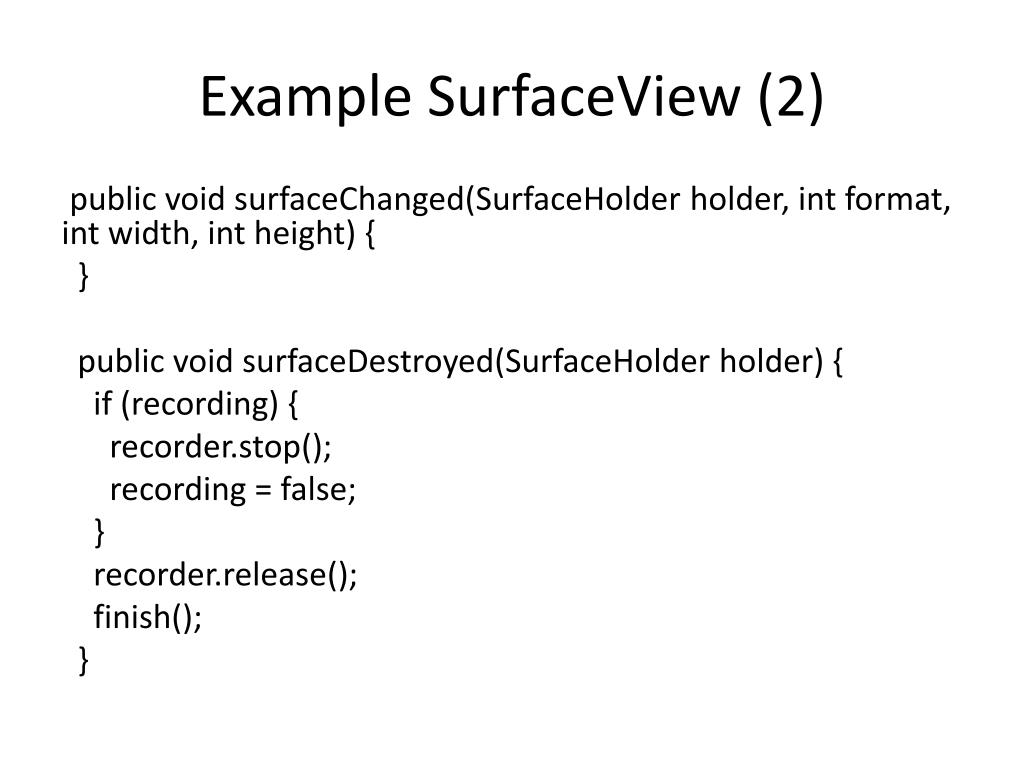 Example SurfaceView (2)

public void surfaceChanged(SurfaceHolder holder, int format, int width, int height) {
}

public void surfaceDestroyed(SurfaceHolder holder) {
  if (recording) {
    recorder.stop();
    recording = false;
  }
  recorder.release();
  finish();
}